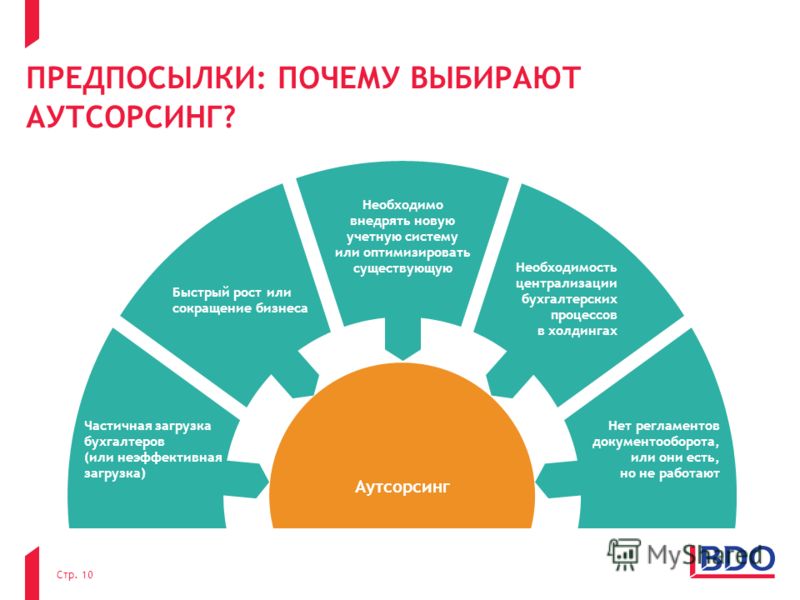 ПРЕДПОСЫЛКИ: ПОЧЕМУ ВЫБИРАЮТ АУТСОРСИНГ?

Частичная загрузка бухгалтеров (или неэффективная загрузка)

Быстрый рост или сокращение бизнеса

Необходимо внедрять новую учетную систему или оптимизировать существующую

Необходимость централизации бухгалтерских процессов в холдингах

Нет регламентов документооборота, или они есть, но не работают

Аутсорсинг

Стр. 10

MyShared

BDO